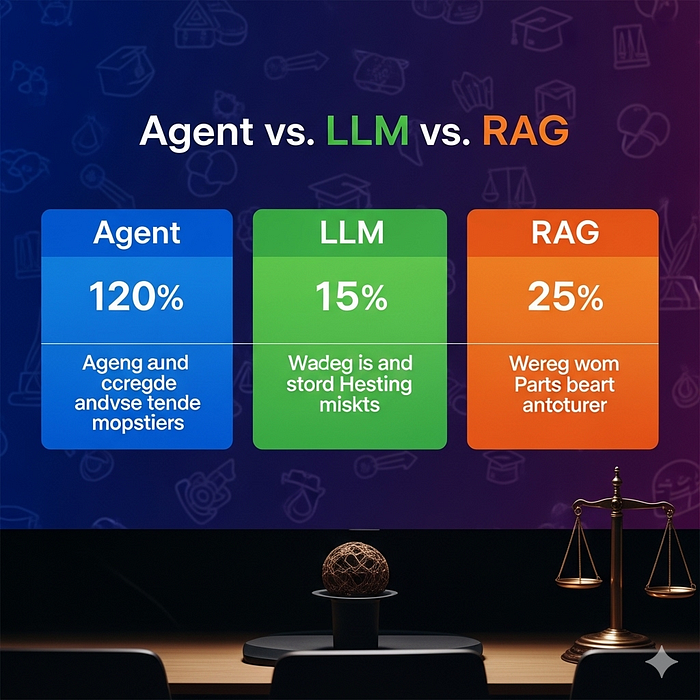 Agent vs. LLM vs. RAG

Agent

120%

Ageng aund ccregde andvse tende mopstiers

LLM

15%

Wadeg is and stord Hesting miskts

RAG

25%

Wereg wom Parts beart antoturer